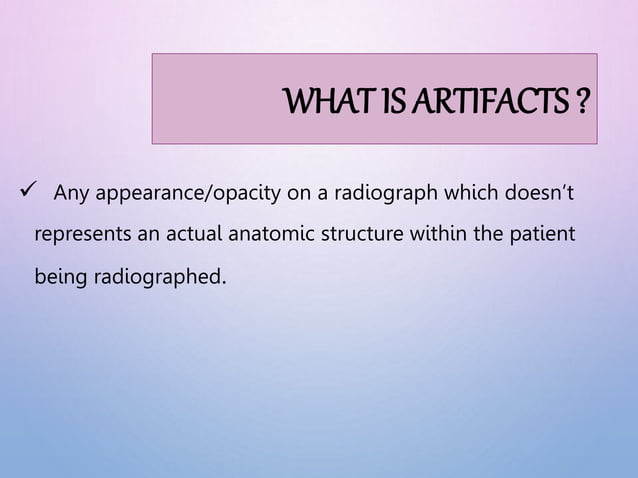 WHAT IS ARTIFACTS ?

✓ Any appearance/opacity on a radiograph which doesn't represents an actual anatomic structure within the patient being radiographed.